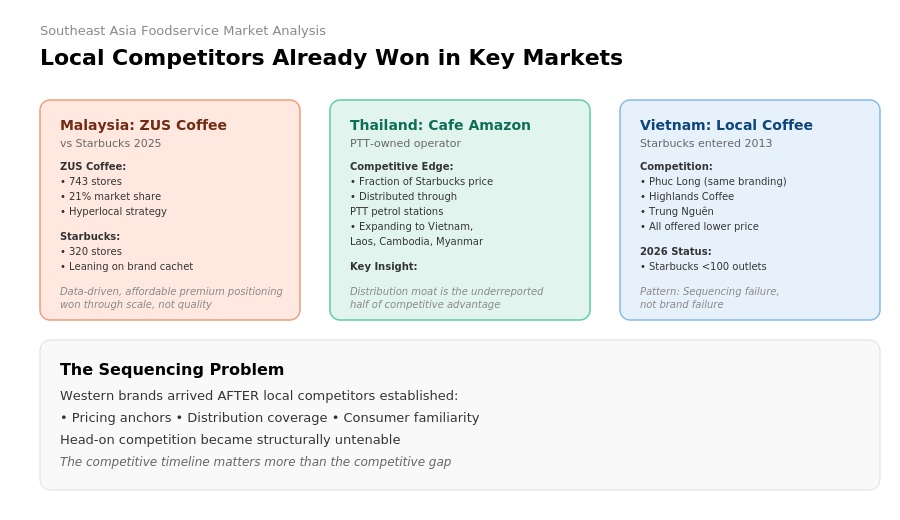 Southeast Asia Foodservice Market Analysis

Local Competitors Already Won in Key Markets

Malaysia: ZUS Coffee
vs Starbucks 2025

ZUS Coffee:
• 743 stores
• 21% market share
• Hyperlocal strategy

Starbucks:
• 320 stores
• Leaning on brand cachet

Data-driven, affordable premium positioning won through scale, not quality

Thailand: Cafe Amazon
PTT-owned operator

Competitive Edge:
• Fraction of Starbucks price
• Distributed through PTT petrol stations
• Expanding to Vietnam, Laos, Cambodia, Myanmar

Key Insight:

Distribution moat is the underreported half of competitive advantage

Vietnam: Local Coffee
Starbucks entered 2013

Competition:
• Phuc Long (same branding)
• Highlands Coffee
• Trung Nguên
• All offered lower price

2026 Status:
• Starbucks <100 outlets

Pattern: Sequencing failure, not brand failure

The Sequencing Problem

Western brands arrived AFTER local competitors established:
• Pricing anchors • Distribution coverage • Consumer familiarity
Head-on competition became structurally untenable
The competitive timeline matters more than the competitive gap